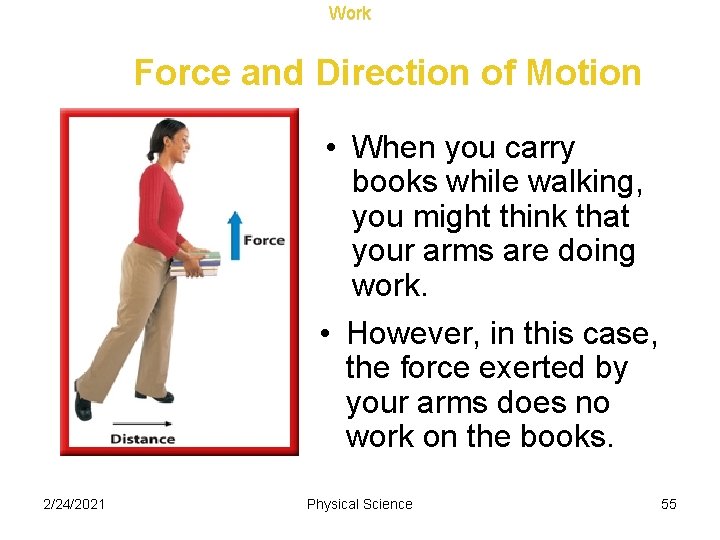 Work

Force and Direction of Motion

Force

Distance

• When you carry books while walking, you might think that your arms are doing work.

• However, in this case, the force exerted by your arms does no work on the books.

2/24/2021

Physical Science

55